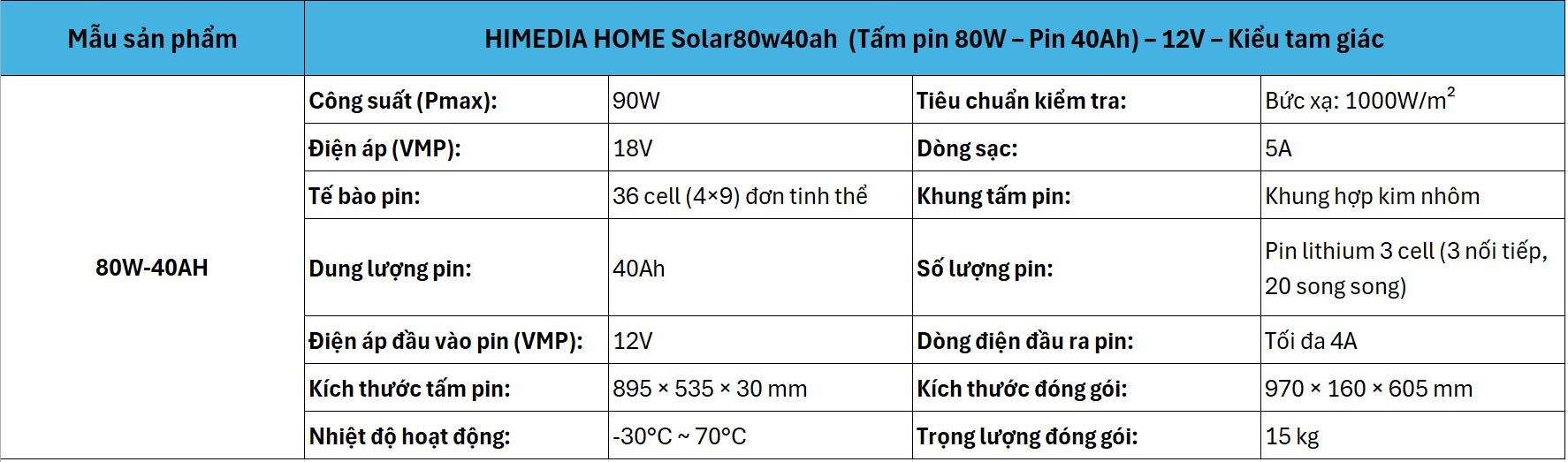 | Mẫu sản phẩm | HIMEDIA HOME Solar80w40ah (Tấm pin 80W – Pin 40Ah) – 12V – Kiểu tam giác | | | |
|---|---|---|---|---|
| 80W-40AH | Công suất (Pmax): | 90W | Tiêu chuẩn kiểm tra: | Bức xạ: 1000W/m$^2$ |
| | Điện áp (VMP): | 18V | Dòng sạc: | 5A |
| | Tế bào pin: | 36 cell (4×9) đơn tinh thể | Khung tấm pin: | Khung hợp kim nhôm |
| | Dung lượng pin: | 40Ah | Số lượng pin: | Pin lithium 3 cell (3 nối tiếp, 20 song song) |
| | Điện áp đầu vào pin (VMP): | 12V | Dòng điện đầu ra pin: | Tối đa 4A |
| | Kích thước tấm pin: | 895 × 535 × 30 mm | Kích thước đóng gói: | 970 × 160 × 605 mm |
| | Nhiệt độ hoạt động: | -30°C ~ 70°C | Trọng lượng đóng gói: | 15 kg |